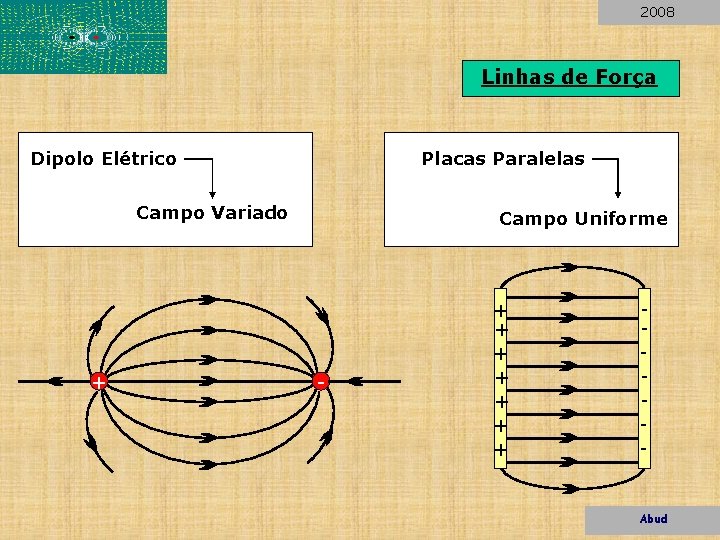 2008

Linhas de Força

Dipolo Elétrico

Campo Variado

Placas Paralelas

Campo Uniforme

+

-

+
+
+
+
+
+
+

-
-
-
-
-
-
-

Abud